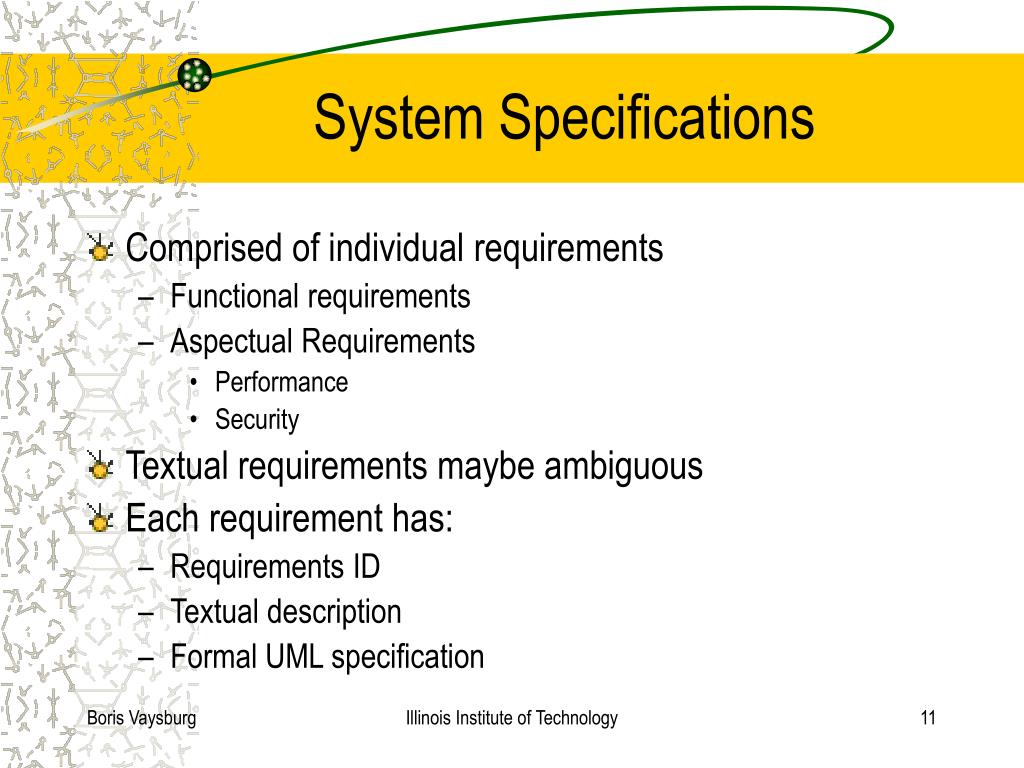 System Specifications

Comprised of individual requirements
– Functional requirements
– Aspectual Requirements
• Performance
• Security

Textual requirements maybe ambiguous

Each requirement has:
– Requirements ID
– Textual description
– Formal UML specification

Boris Vaysburg

Illinois Institute of Technology

11